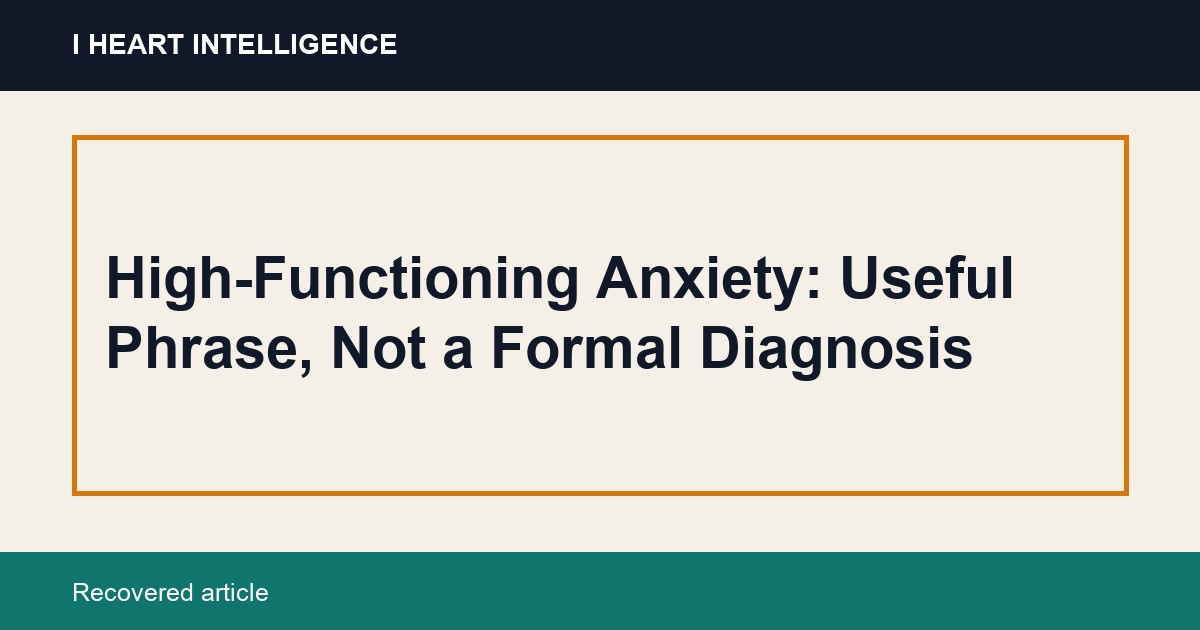 I HEART INTELLIGENCE

High-Functioning Anxiety: Useful Phrase, Not a Formal Diagnosis

Recovered article